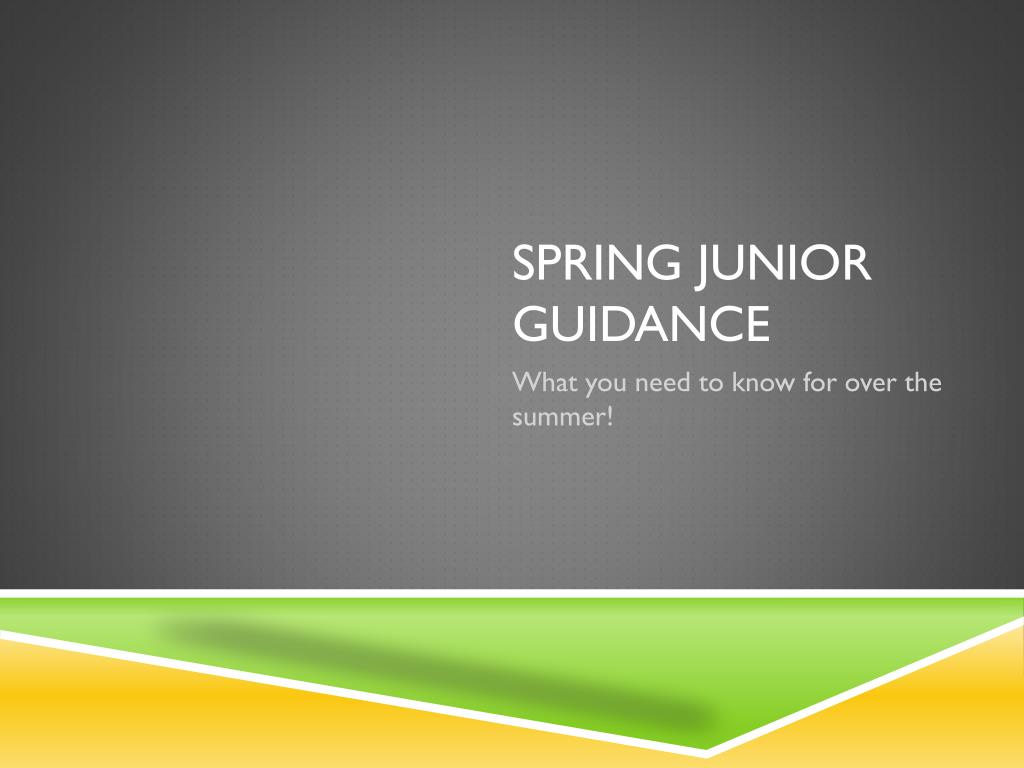 SPRING JUNIOR GUIDANCE

What you need to know for over the summer!